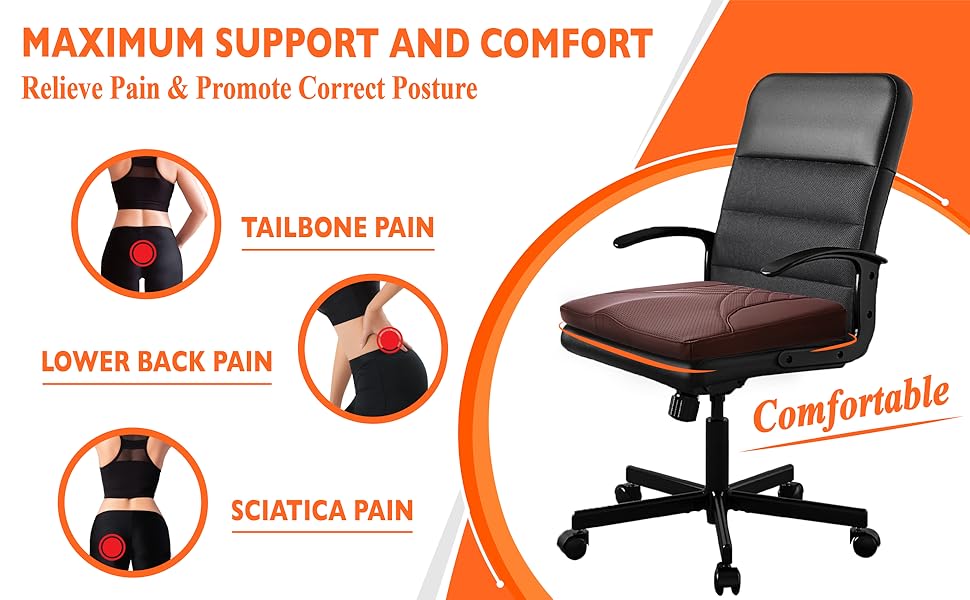 MAXIMUM SUPPORT AND COMFORT
Relieve Pain & Promote Correct Posture

TAILBONE PAIN

LOWER BACK PAIN

SCIATICA PAIN

Comfortable